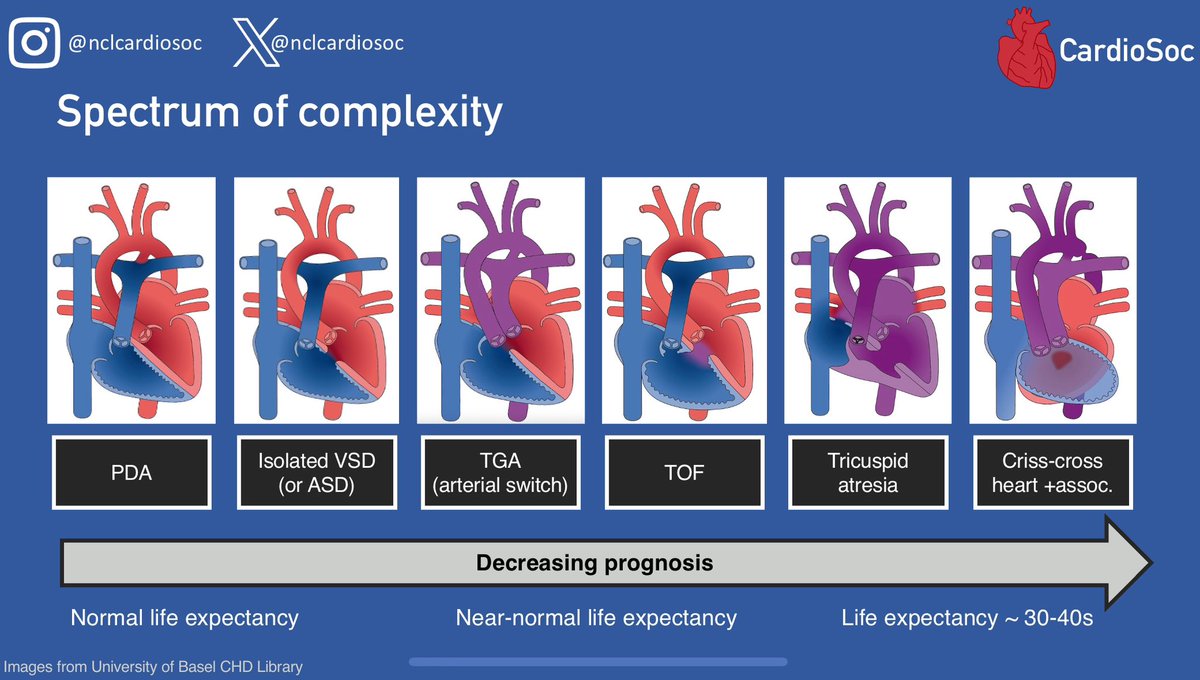 @nclcardiosoc @nclcardiosoc

CardioSoc

Spectrum of complexity

PDA

Isolated VSD (or ASD)

TGA (arterial switch)

TOF

Tricuspid atresia

Criss-cross heart +assoc.

Decreasing prognosis

Normal life expectancy

Near-normal life expectancy

Life expectancy ~ 30-40s

Images from University of Basel CHD Library